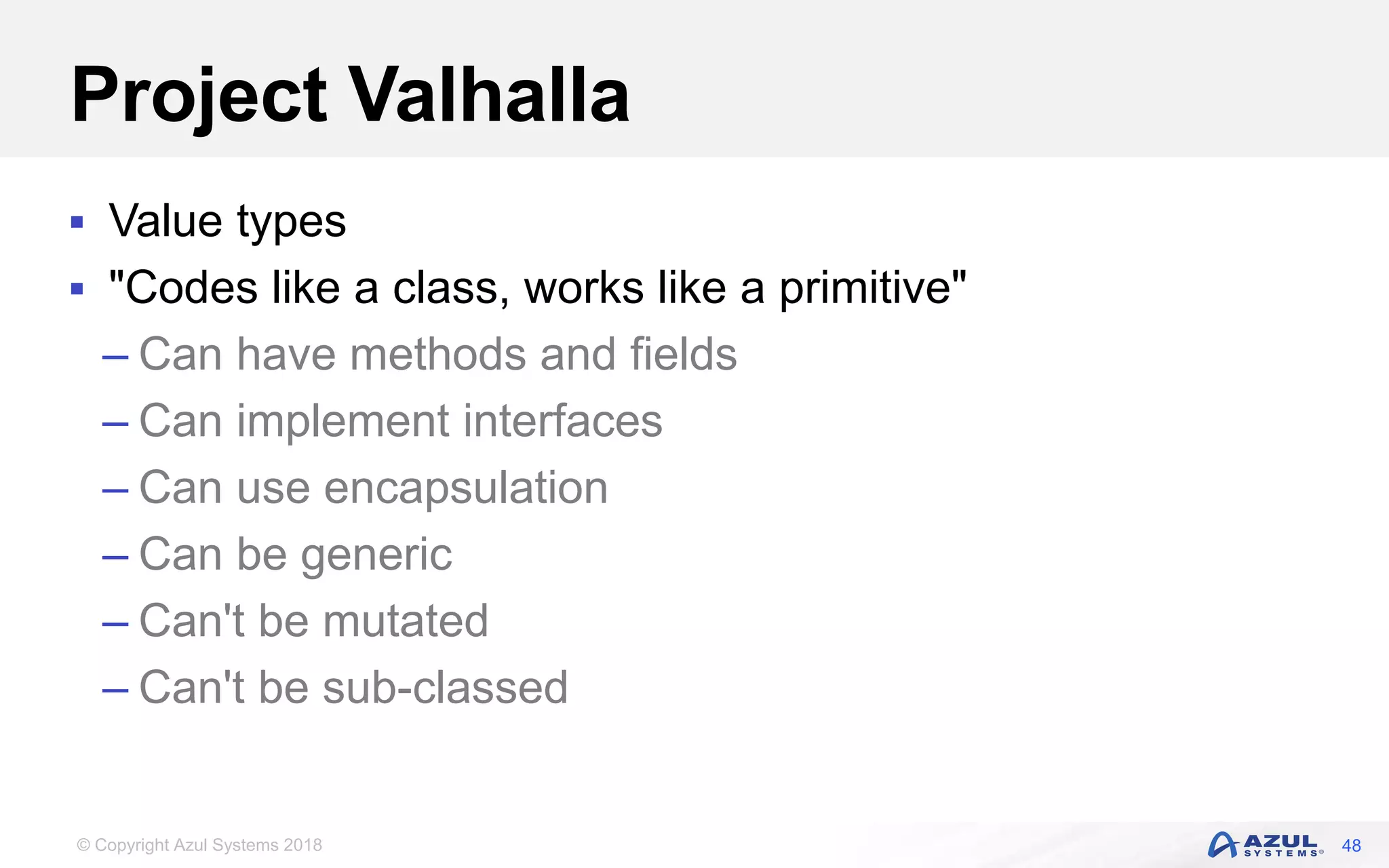 Project Valhalla

▪ Value types
▪ "Codes like a class, works like a primitive"
– Can have methods and fields
– Can implement interfaces
– Can use encapsulation
– Can be generic
– Can't be mutated
– Can't be sub-classed

© Copyright Azul Systems 2018

AZUL SYSTEMS® 48